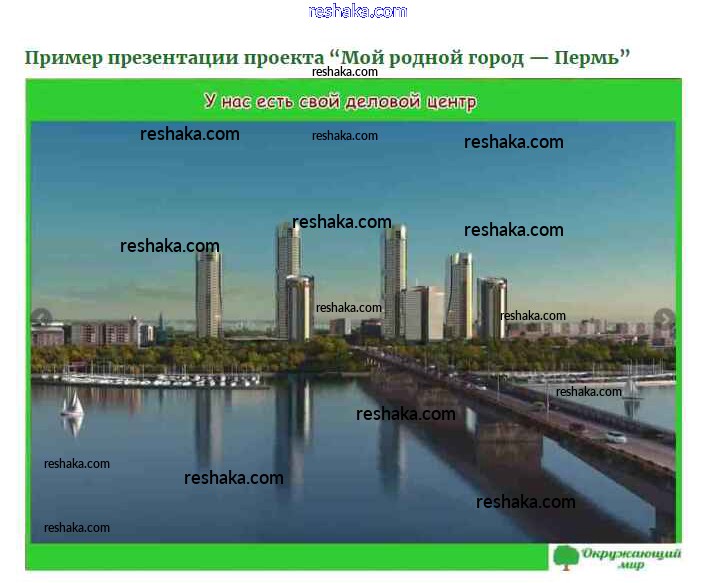 reshaka.com

Пример презентации проекта “Мой родной город — Пермь”

reshaka.com

У нас есть свой деловой центр

reshaka.com reshaka.com reshaka.com

reshaka.com reshaka.com

reshaka.com

reshaka.com reshaka.com

reshaka.com

reshaka.com

reshaka.com

reshaka.com reshaka.com

reshaka.com

Окружающий мир